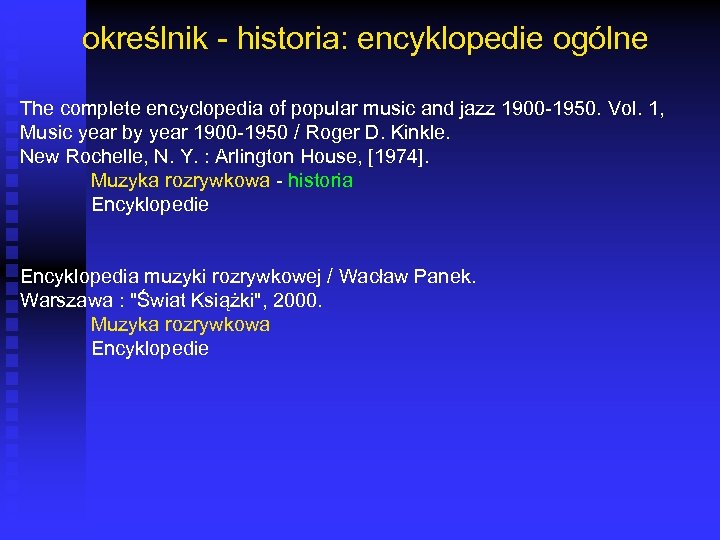 określnik - historia: encyklopedie ogólne

The complete encyclopedia of popular music and jazz 1900-1950. Vol. 1, Music year by year 1900-1950 / Roger D. Kinkle.
New Rochelle, N. Y. : Arlington House, [1974].
Muzyka rozrywkowa - historia
Encyklopedie

Encyklopedia muzyki rozrywkowej / Wacław Panek.
Warszawa : "Świat Książki", 2000.
Muzyka rozrywkowa
Encyklopedie